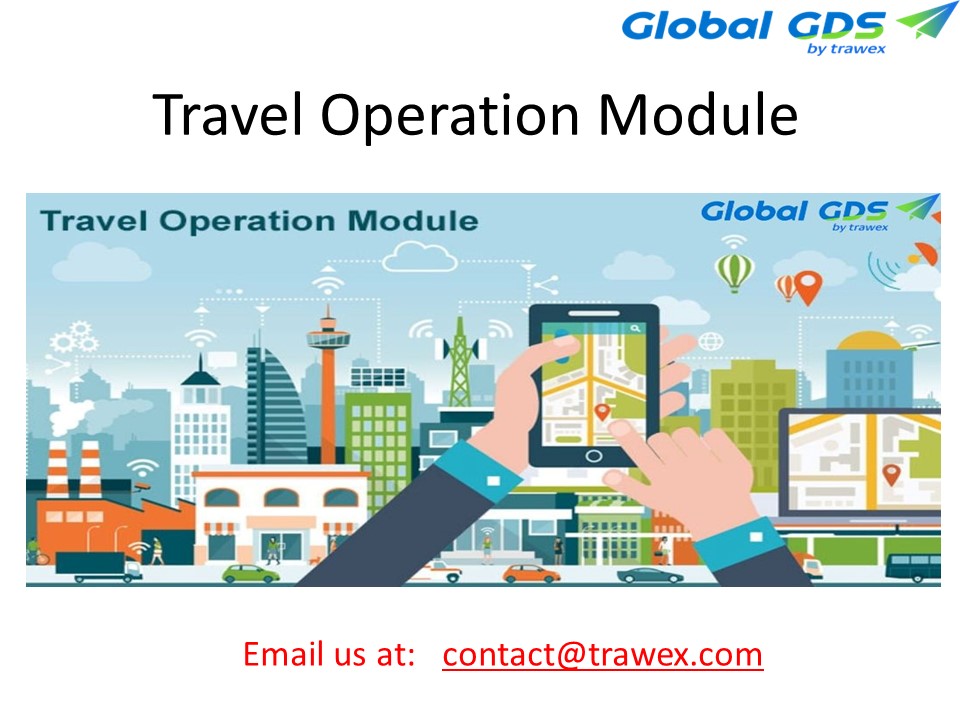 Global GDS
by trawex

Travel Operation Module

Travel Operation Module

Global GDS
by trawex

Email us at: contact@trawex.com